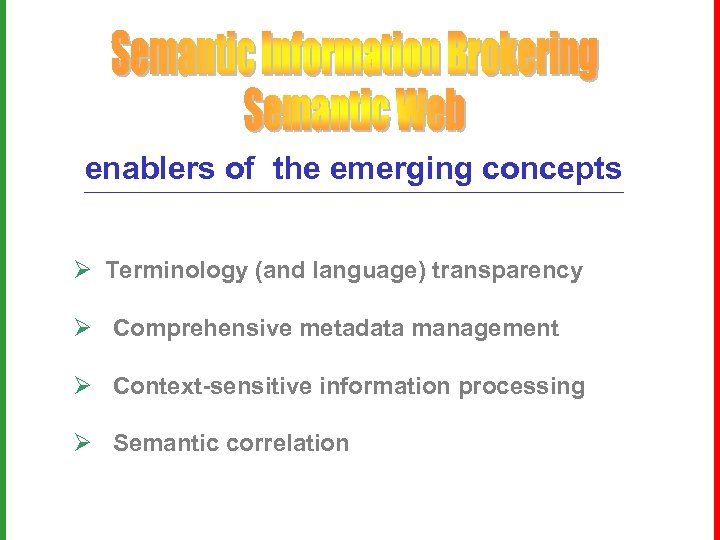 Semantic Information Brokering
Semantic Web

enablers of the emerging concepts

➢ Terminology (and language) transparency

➢ Comprehensive metadata management

➢ Context-sensitive information processing

➢ Semantic correlation